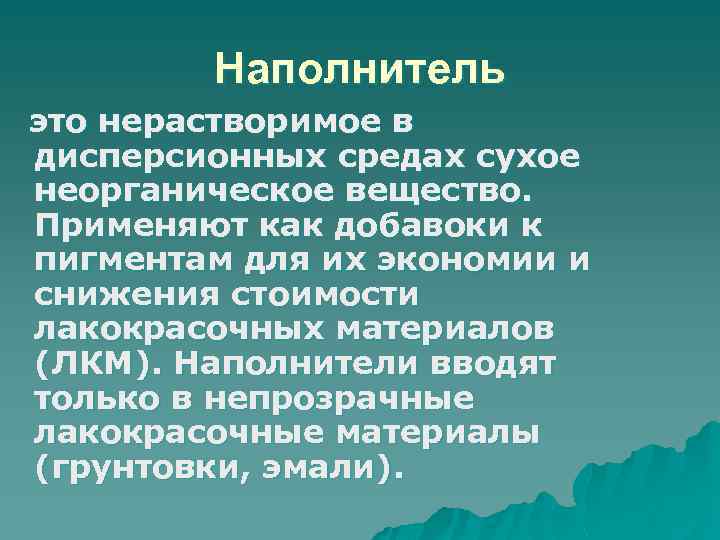 Наполнитель

это нерастворимое в дисперсионных средах сухое неорганическое вещество. Применяют как добавоки к пигментам для их экономии и снижения стоимости лакокрасочных материалов (ЛКМ). Наполнители вводят только в непрозрачные лакокрасочные материалы (грунтовки, эмали).